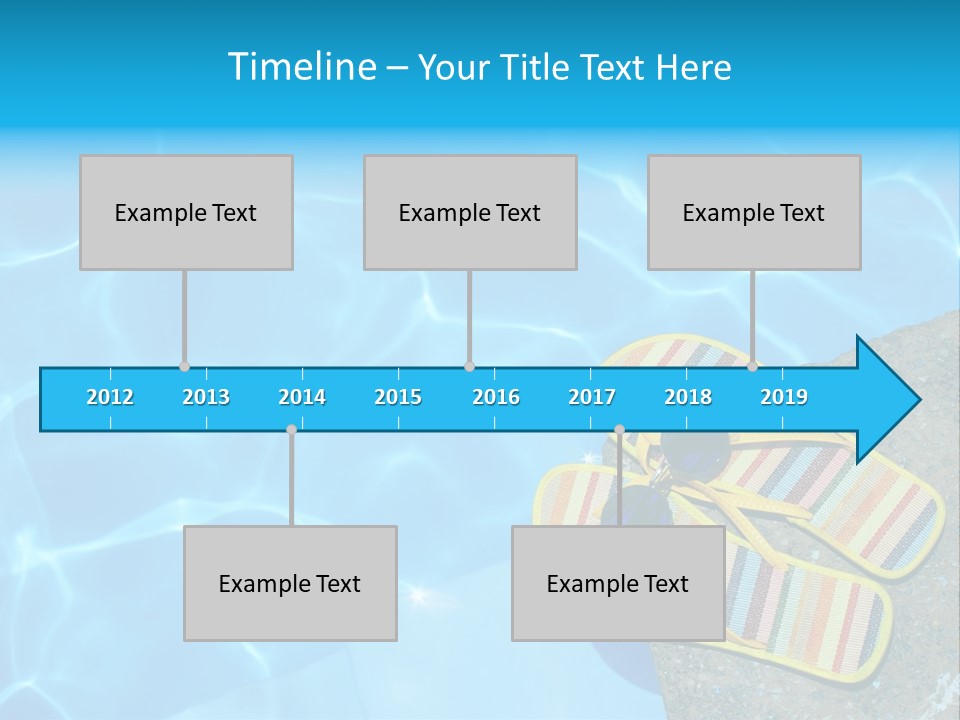 Timeline – Your Title Text Here

Example Text

Example Text

Example Text

2012 2013 2014 2015 2016 2017 2018 2019

Example Text

Example Text